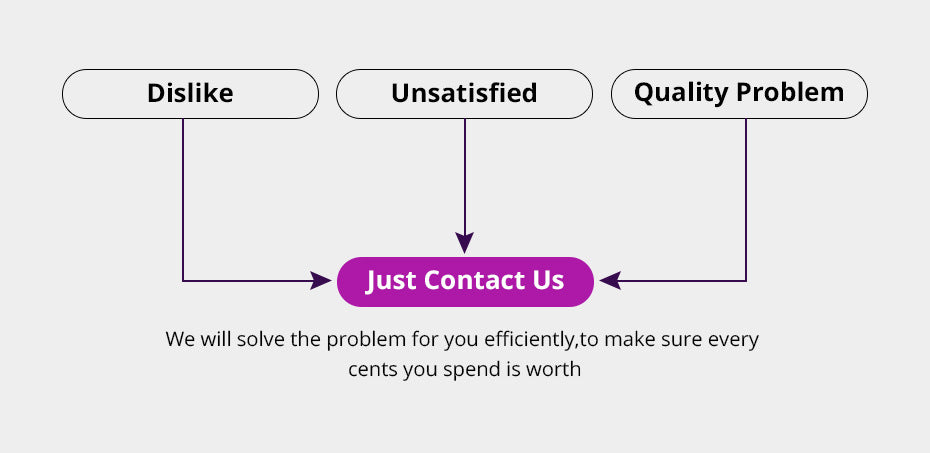 Dislike

Unsatisfied

Quality Problem

Just Contact Us

We will solve the problem for you efficiently,to make sure every cents you spend is worth